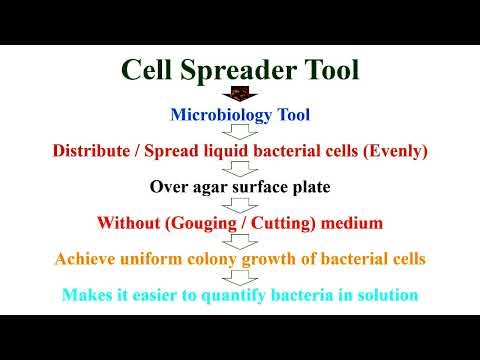 Cell Spreader Tool

Microbiology Tool

Distribute / Spread liquid bacterial cells (Evenly)

Over agar surface plate

Without (Gouging / Cutting) medium

Achieve uniform colony growth of bacterial cells

Makes it easier to quantify bacteria in solution